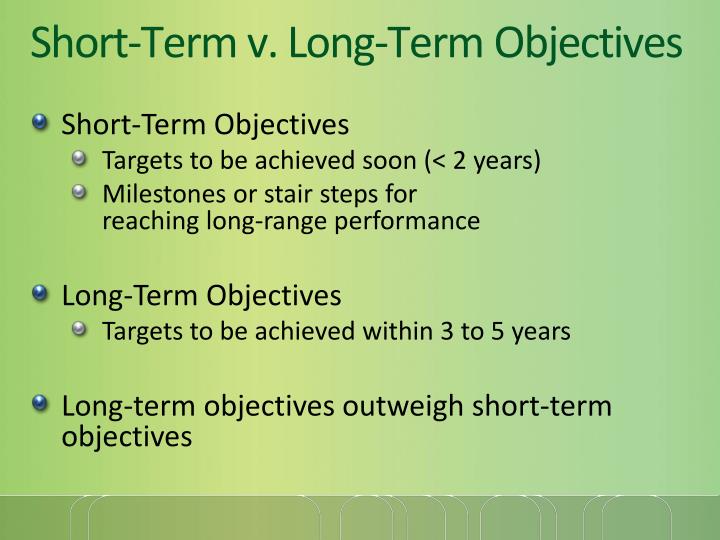 Short-Term v. Long-Term Objectives

Short-Term Objectives
Targets to be achieved soon (< 2 years)
Milestones or stair steps for reaching long-range performance

Long-Term Objectives
Targets to be achieved within 3 to 5 years

Long-term objectives outweigh short-term objectives